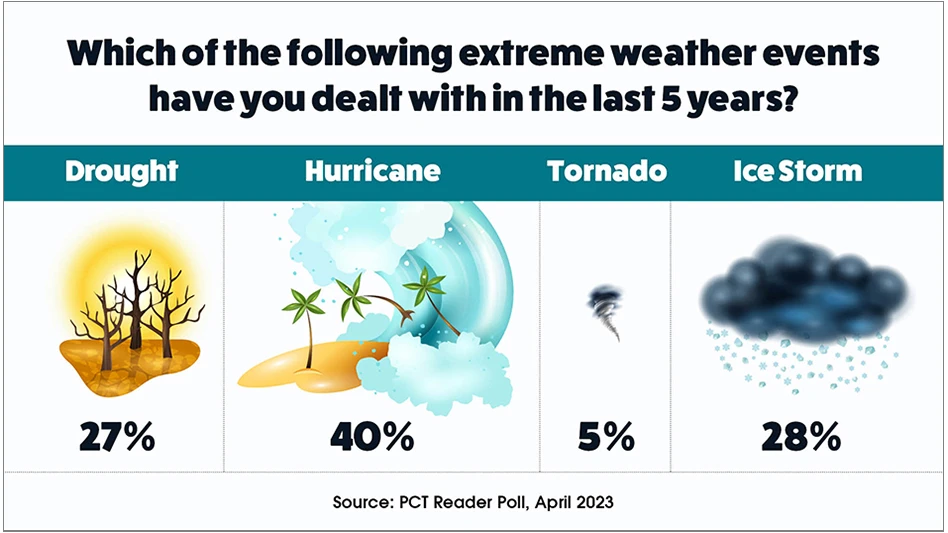 Which of the following extreme weather events have you dealt with in the last 5 years?

| Drought | Hurricane | Tornado | Ice Storm |
|---|---|---|---|
| 27% | 40% | 5% | 28% |

Source: PCT Reader Poll, April 2023